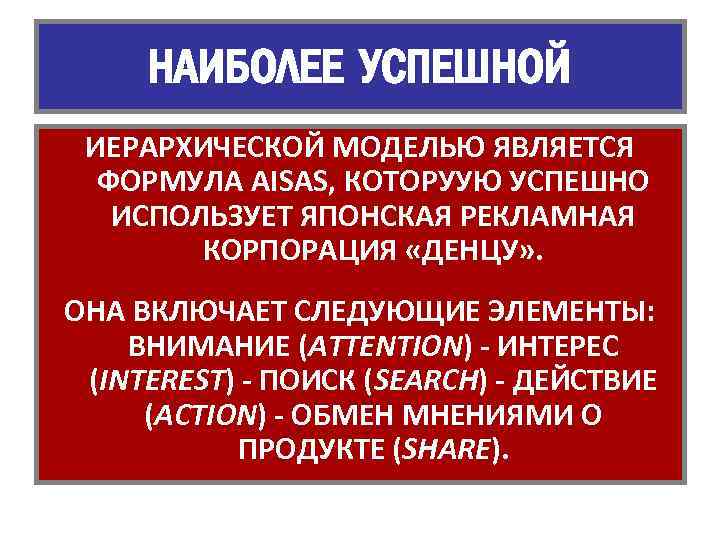 НАИБОЛЕЕ УСПЕШНОЙ

ИЕРАРХИЧЕСКОЙ МОДЕЛЬЮ ЯВЛЯЕТСЯ ФОРМУЛА AISAS, КОТОРУУЮ УСПЕШНО ИСПОЛЬЗУЕТ ЯПОНСКАЯ РЕКЛАМНАЯ КОРПОРАЦИЯ «ДЕНЦУ».

ОНА ВКЛЮЧАЕТ СЛЕДУЮЩИЕ ЭЛЕМЕНТЫ: ВНИМАНИЕ (ATTENTION) - ИНТЕРЕС (INTEREST) - ПОИСК (SEARCH) - ДЕЙСТВИЕ (ACTION) - ОБМЕН МНЕНИЯМИ О ПРОДУКТЕ (SHARE).